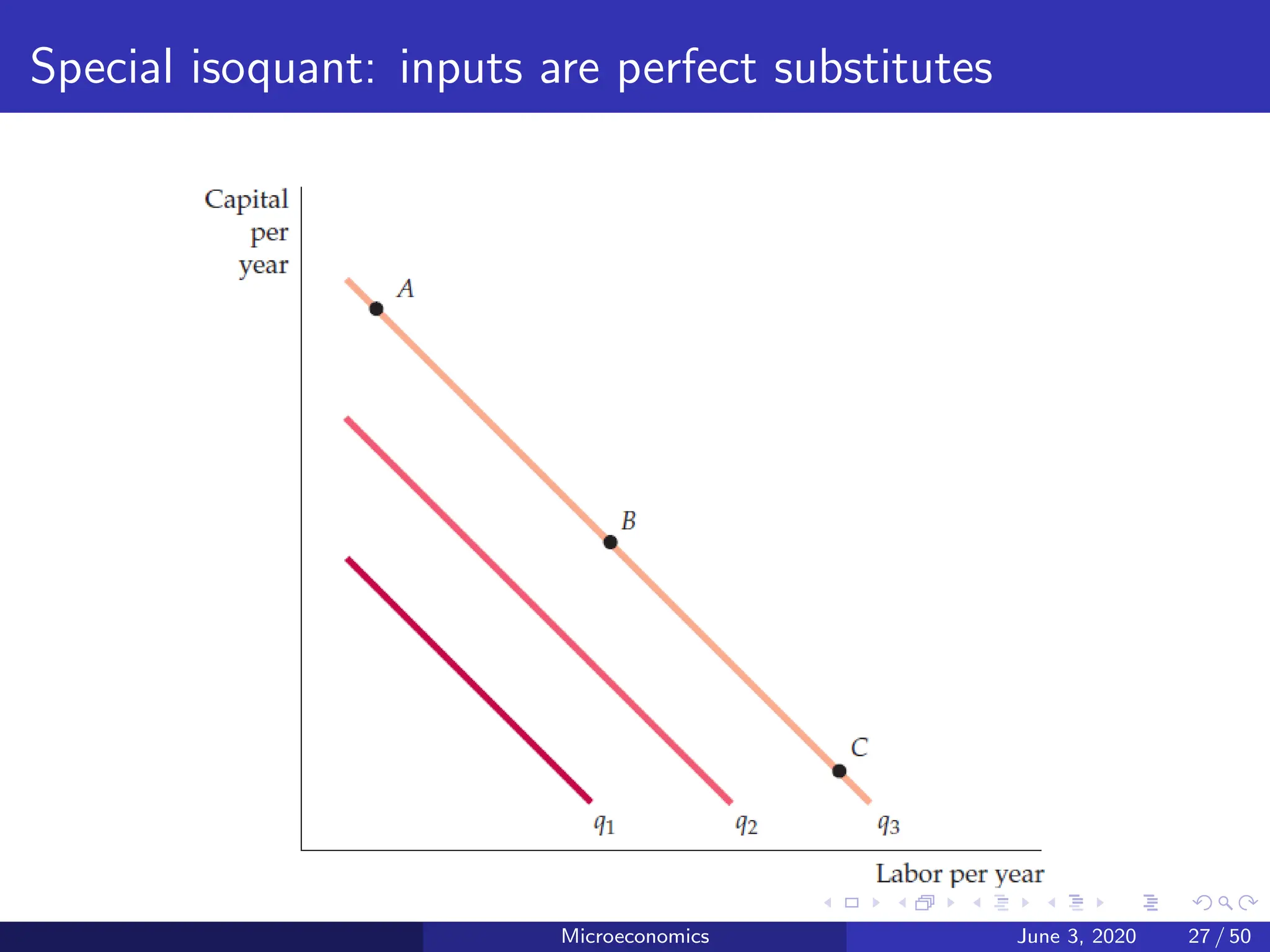 Special isoquant: inputs are perfect substitutes

Capital per year

A

B

C

$q_1$

$q_2$

$q_3$

Labor per year

Microeconomics

June 3, 2020

27 / 50